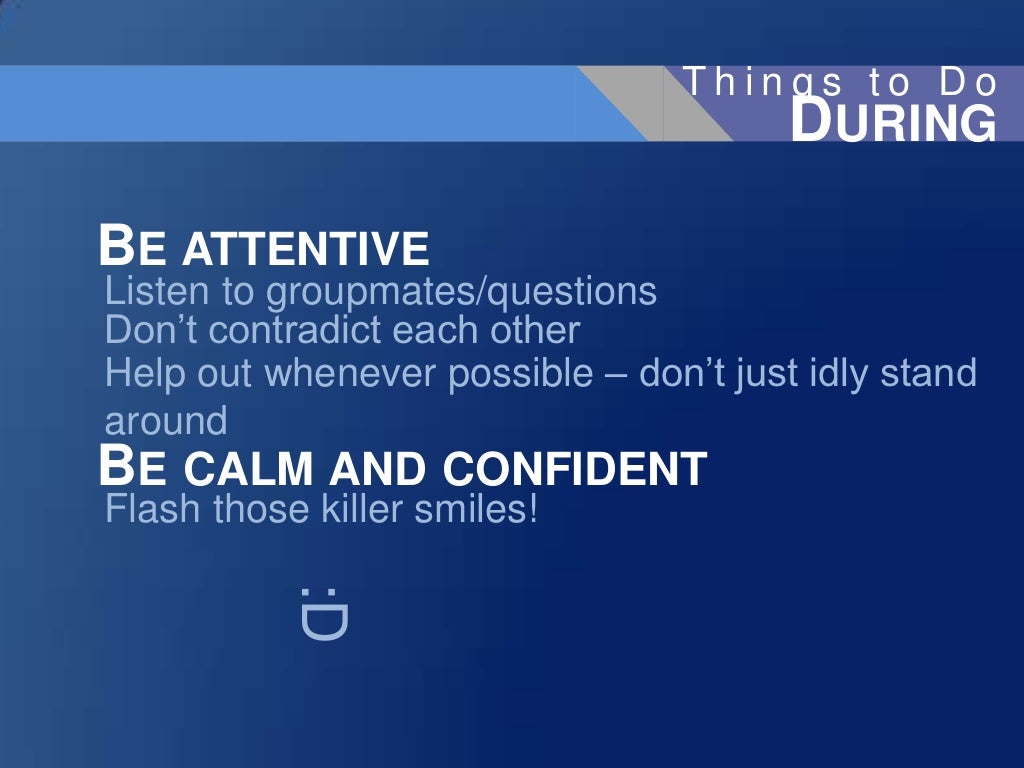 Things to Do
DURING

BE ATTENTIVE
Listen to groupmates/questions
Don’t contradict each other
Help out whenever possible – don’t just idly stand around

BE CALM AND CONFIDENT
Flash those killer smiles!

:D